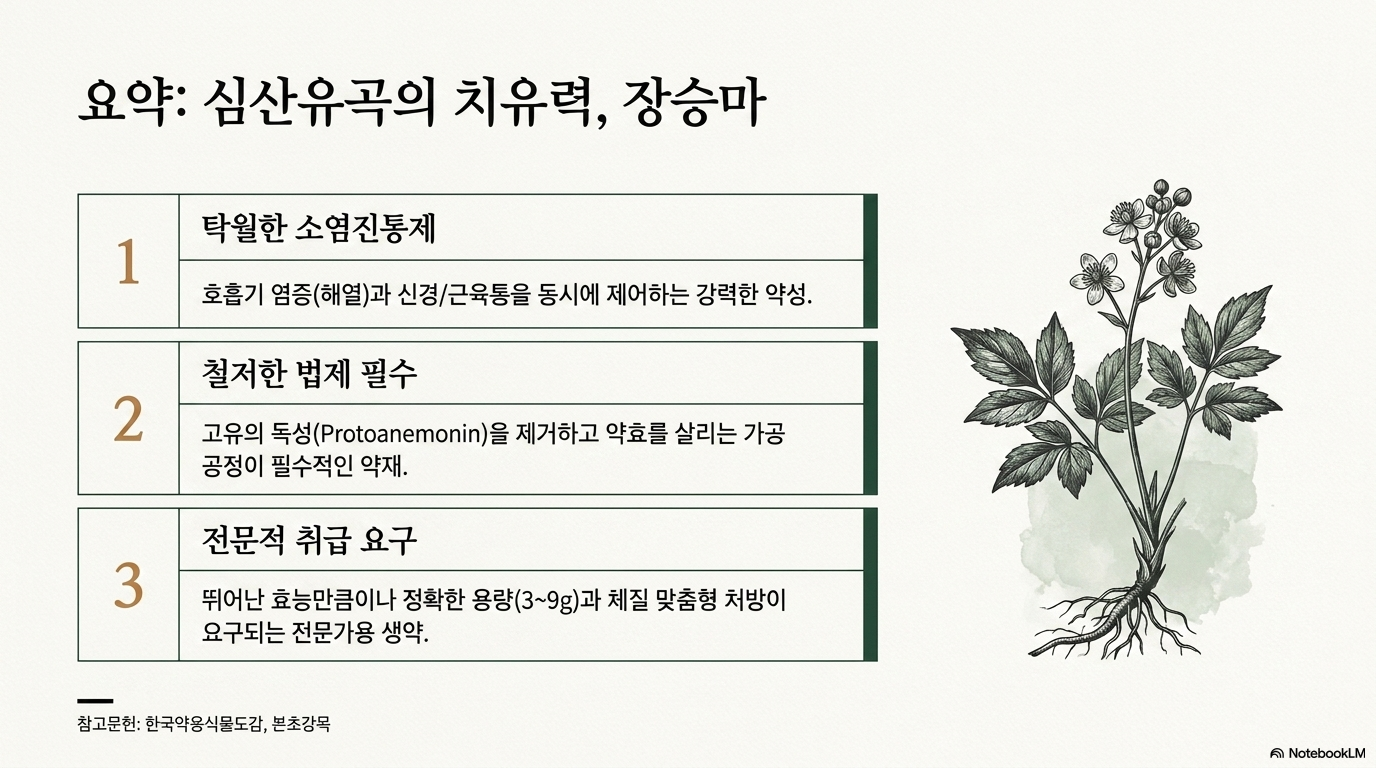 요약: 심산유곡의 치유력, 장승마

1

탁월한 소염진통제

호흡기 염증(해열)과 신경/근육통을 동시에 제어하는 강력한 약성.

2

철저한 법제 필수

고유의 독성(Protoanemonin)을 제거하고 약효를 살리는 가공 공정이 필수적인 약재.

3

전문적 취급 요구

뛰어난 효능만큼이나 정확한 용량(3~9g)과 체질 맞춤형 처방이 요구되는 전문가용 생약.

참고문헌: 한국약용식물도감, 본초강목

NotebookLM